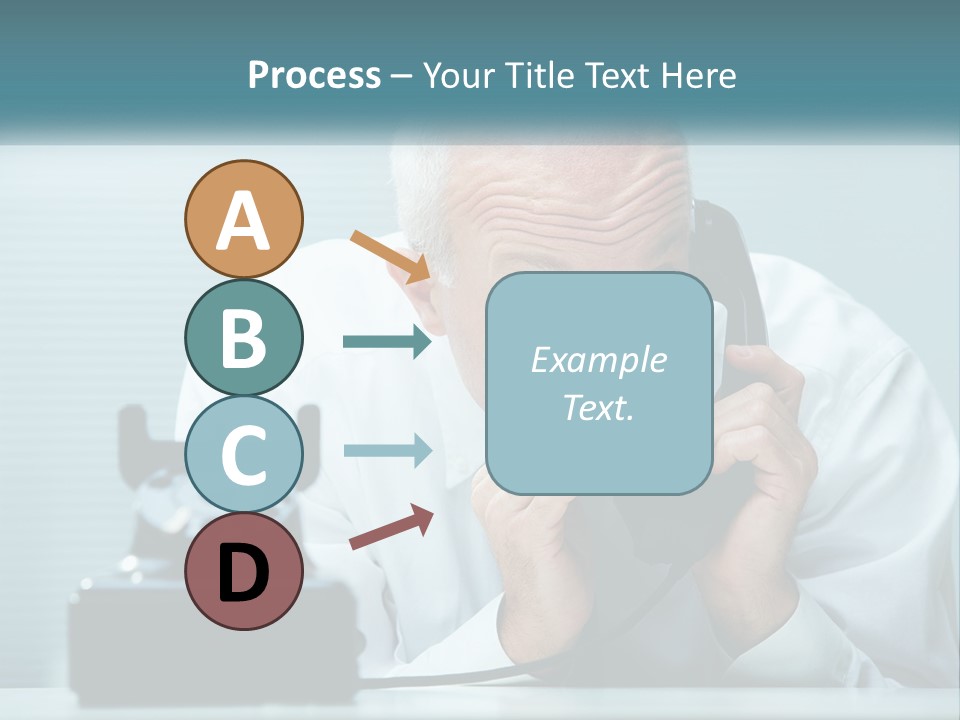 Process – Your Title Text Here

A

B

C

D

Example Text.